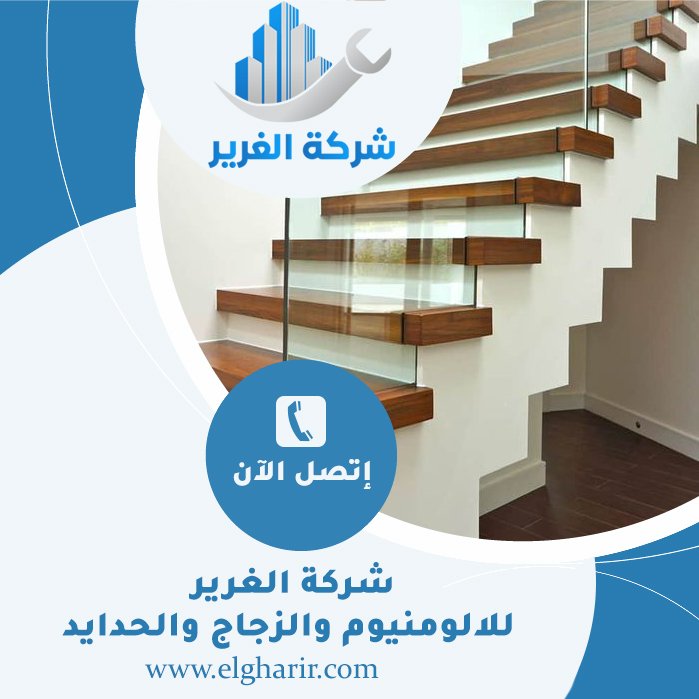 شركة الغرير

إتصل الآن

شركة الغرير
للالومنيوم والزجاج والحدايد

www.elgharir.com